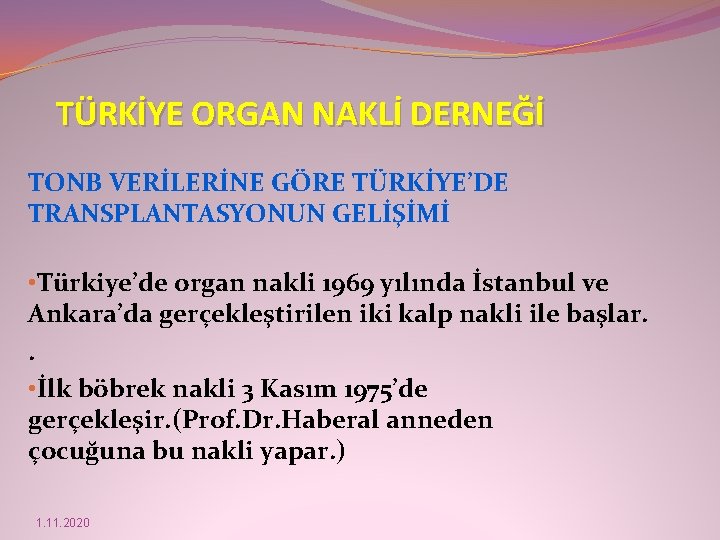 TÜRKİYE ORGAN NAKLİ DERNEĞİ

TONB VERİLERİNE GÖRE TÜRKİYE'DE TRANSPLANTASYONUN GELİŞİMİ

•Türkiye'de organ nakli 1969 yılında İstanbul ve Ankara'da gerçekleştirilen iki kalp nakli ile başlar.

.

•İlk böbrek nakli 3 Kasım 1975'de gerçekleşir.(Prof.Dr.Haberal anneden çocuğuna bu nakli yapar.)

1.11.2020